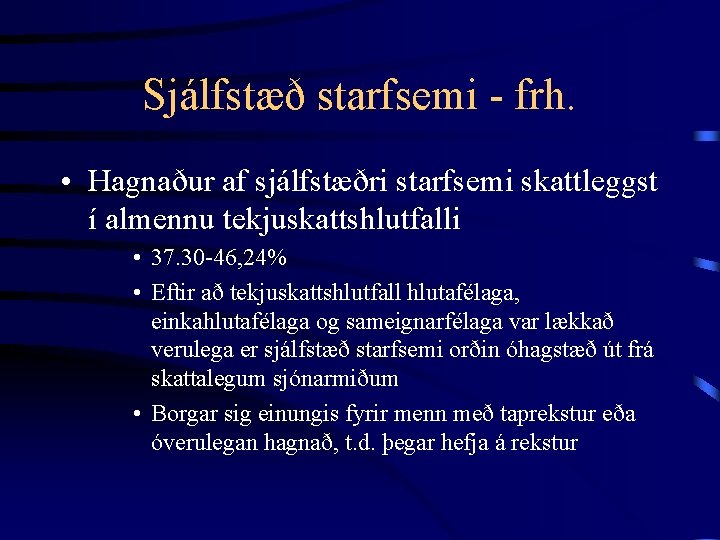 Sjálfstæð starfsemi - frh.

• Hagnaður af sjálfstæðri starfsemi skattleggst í almennu tekjuskattshlutfalli

• 37.30-46,24%

• Eftir að tekjuskattshlutfall hlutafélaga, einkahlutafélaga og sameignarfélaga var lækkað verulega er sjálfstæð starfsemi orðin óhagstæð út frá skattalegum sjónarmiðum

• Borgar sig einungis fyrir menn með taprekstur eða óverulegan hagnað, t.d. þegar hefja á rekstur